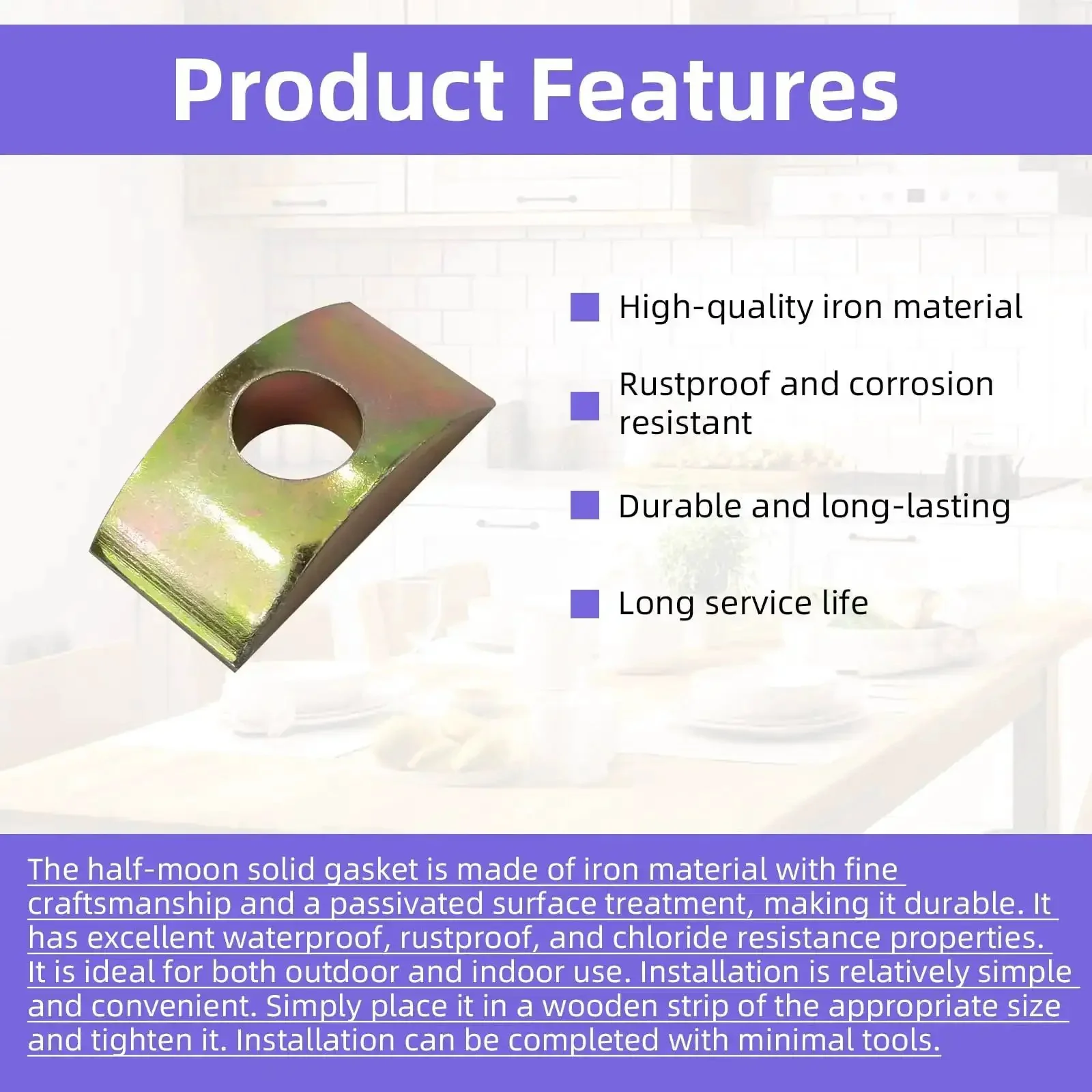 Product Features

High-quality iron material

Rustproof and corrosion resistant

Durable and long-lasting

Long service life

The half-moon solid gasket is made of iron material with fine craftsmanship and a passivated surface treatment, making it durable. It has excellent waterproof, rustproof, and chloride resistance properties. It is ideal for both outdoor and indoor use. Installation is relatively simple and convenient. Simply place it in a wooden strip of the appropriate size and tighten it. Installation can be completed with minimal tools.